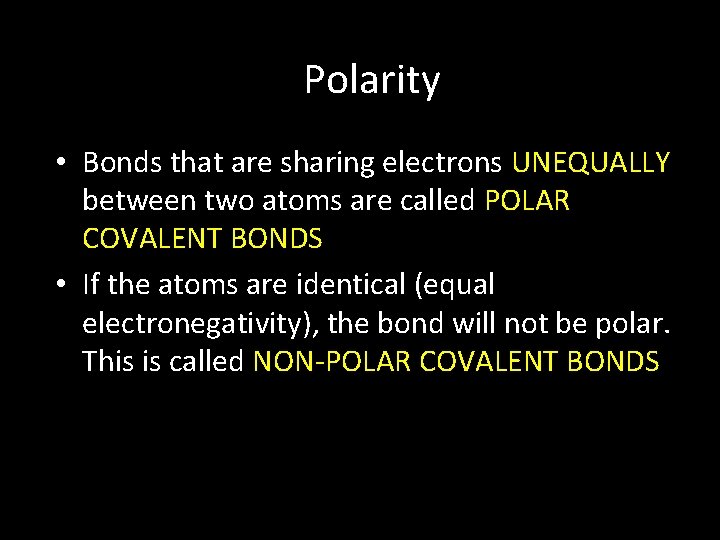 Polarity

• Bonds that are sharing electrons UNEQUALLY between two atoms are called POLAR COVALENT BONDS

• If the atoms are identical (equal electronegativity), the bond will not be polar. This is called NON-POLAR COVALENT BONDS